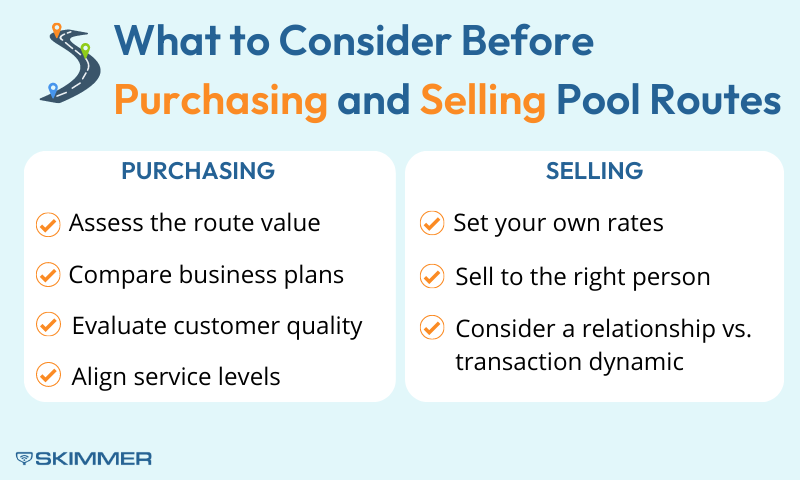 What to Consider Before Purchasing and Selling Pool Routes

PURCHASING

Assess the route value

Compare business plans

Evaluate customer quality

Align service levels

SELLING

Set your own rates

Sell to the right person

Consider a relationship vs. transaction dynamic

SKIMMER